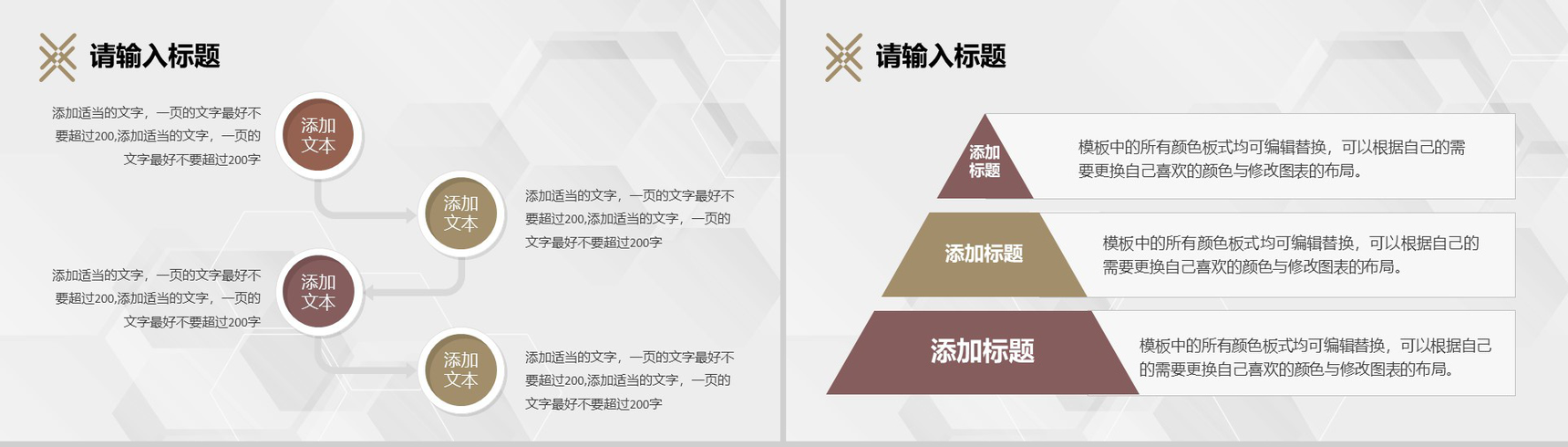 请输入标题

添加适当的文字，一页的文字最好不要超过200,添加适当的文字，一页的文字最好不要超过200字

添加文本

添加文本

添加适当的文字，一页的文字最好不要超过200,添加适当的文字，一页的文字最好不要超过200字

添加适当的文字，一页的文字最好不要超过200,添加适当的文字，一页的文字最好不要超过200字

添加文本

添加文本

添加适当的文字，一页的文字最好不要超过200,添加适当的文字，一页的文字最好不要超过200字

请输入标题

添加标题

模板中的所有颜色板式均可编辑替换，可以根据自己的需要更换自己喜欢的颜色与修改图表的布局。

添加标题

模板中的所有颜色板式均可编辑替换，可以根据自己的需要更换自己喜欢的颜色与修改图表的布局。

添加标题

模板中的所有颜色板式均可编辑替换，可以根据自己的需要更换自己喜欢的颜色与修改图表的布局。